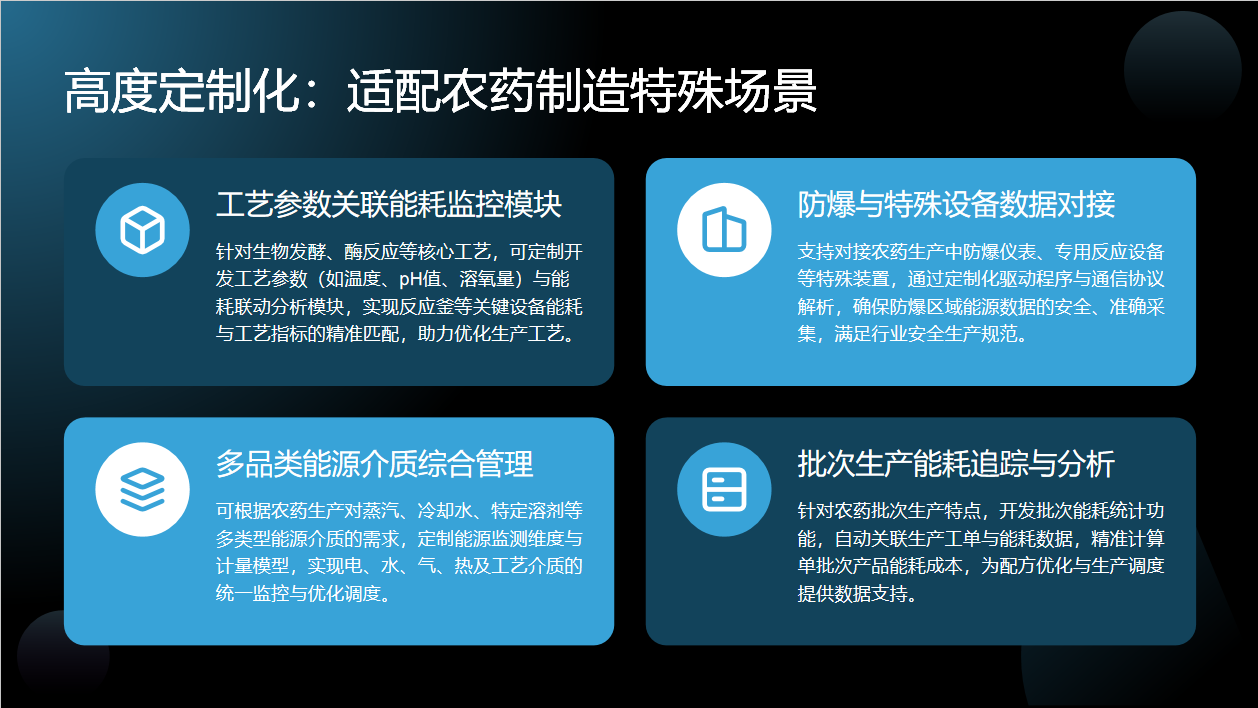 高度定制化：适配农药制造特殊场景

工艺参数关联能耗监控模块

针对生物发酵、酶反应等核心工艺，可定制开发工艺参数（如温度、pH值、溶氧量）与能耗联动分析模块，实现反应釜等关键设备能耗与工艺指标的精准匹配，助力优化生产工艺。

防爆与特殊设备数据对接

支持对接农药生产中防爆仪表、专用反应设备等特殊装置，通过定制化驱动程序与通信协议解析，确保防爆区域能源数据的安全、准确采集，满足行业安全生产规范。

多品类能源介质综合管理

可根据农药生产对蒸汽、冷却水、特定溶剂等多类型能源介质的需求，定制能源监测维度与计量模型，实现电、水、气、热及工艺介质的统一监控与优化调度。

批次生产能耗追踪与分析

针对农药批次生产特点，开发批次能耗统计功能，自动关联生产工单与能耗数据，精准计算单批次产品能耗成本，为配方优化与生产调度提供数据支持。